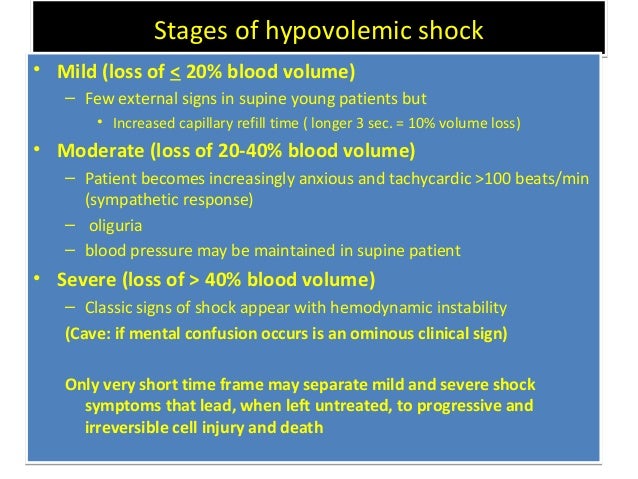 Stages of hypovolemic shock

• Mild (loss of $\leq$ 20% blood volume)
– Few external signs in supine young patients but
• Increased capillary refill time ( longer 3 sec. = 10% volume loss)

• Moderate (loss of 20-40% blood volume)
– Patient becomes increasingly anxious and tachycardic >100 beats/min (sympathetic response)
– oliguria
– blood pressure may be maintained in supine patient

• Severe (loss of > 40% blood volume)
– Classic signs of shock appear with hemodynamic instability
(Cave: if mental confusion occurs is an ominous clinical sign)

Only very short time frame may separate mild and severe shock symptoms that lead, when left untreated, to progressive and irreversible cell injury and death